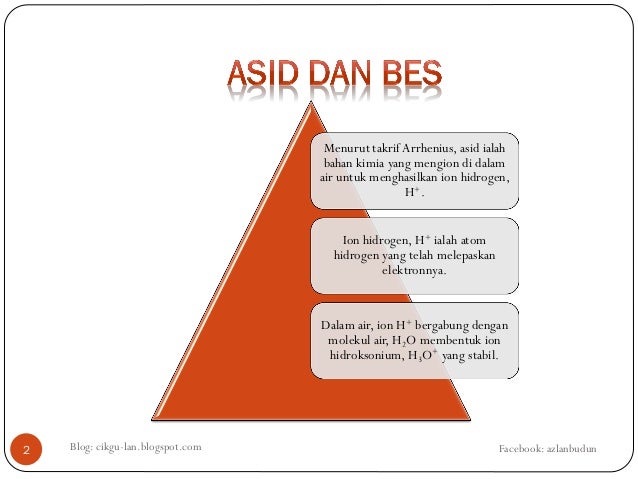 ASID DAN BES

Menurut takrif Arrhenius, asid ialah bahan kimia yang mengion di dalam air untuk menghasilkan ion hidrogen, $H^+$.

Ion hidrogen, $H^+$ ialah atom hidrogen yang telah melepaskan elektronnya.

Dalam air, ion $H^+$ bergabung dengan molekul air, $H_2O$ membentuk ion hidroksonium, $H_3O^+$ yang stabil.

2

Blog: cikgu-lan.blogspot.com

Facebook: azlanbudun